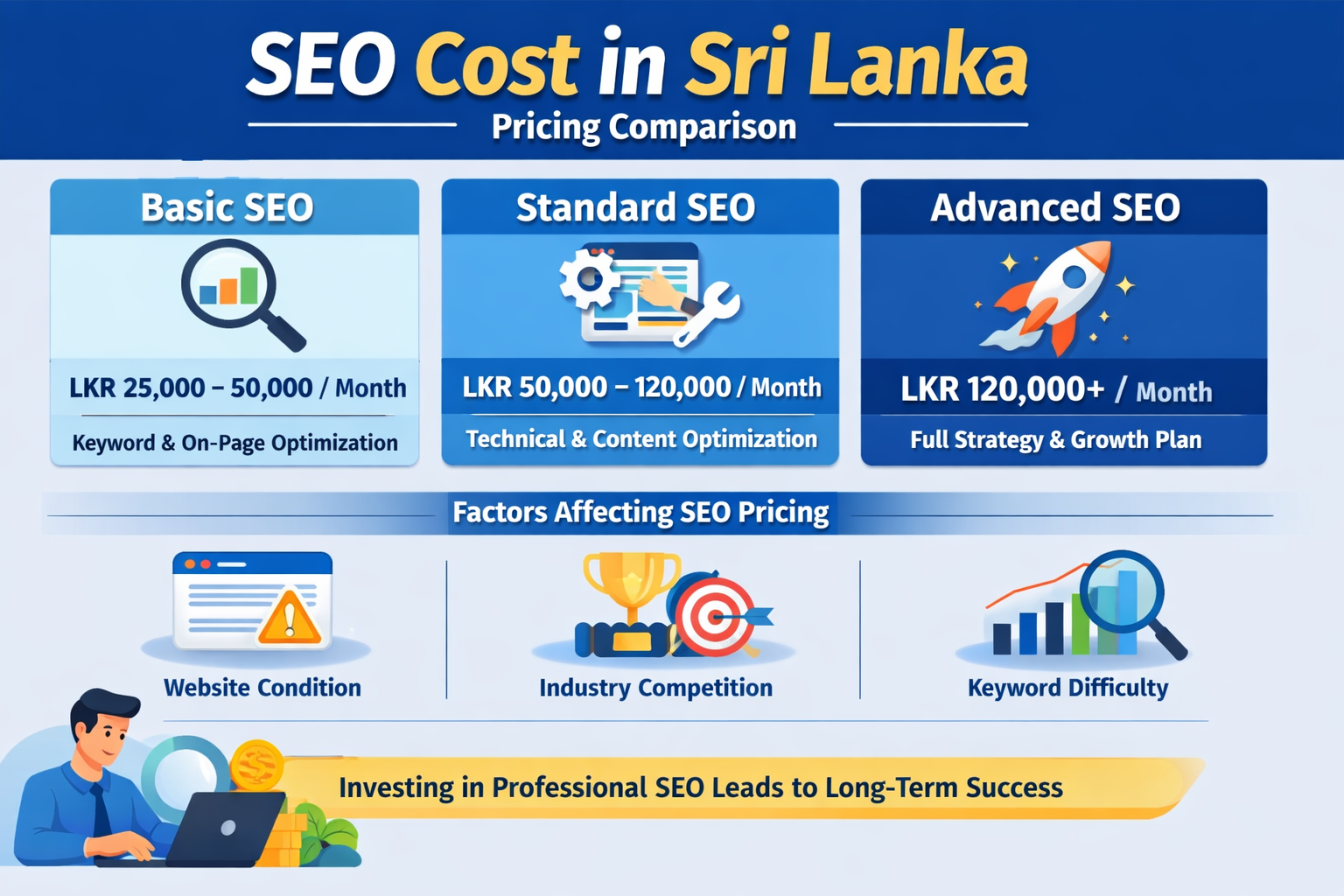 SEO Cost in Sri Lanka
Pricing Comparison

Basic SEO
LKR 25,000 – 50,000 / Month
Keyword & On-Page Optimization

Standard SEO
LKR 50,000 – 120,000 / Month
Technical & Content Optimization

Advanced SEO
LKR 120,000+ / Month
Full Strategy & Growth Plan

Factors Affecting SEO Pricing

Website Condition

Industry Competition

Keyword Difficulty

Investing in Professional SEO Leads to Long-Term Success